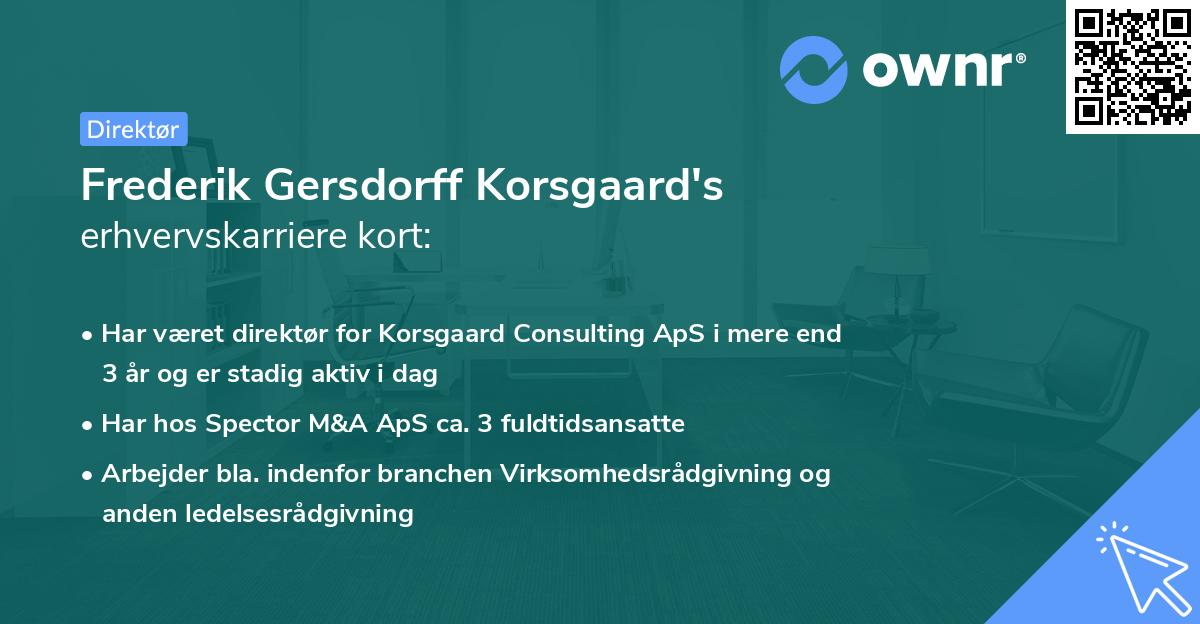 ownr®

Direktør

Frederik Gersdorff Korsgaard's
erhvervskarriere kort:

• Har været direktør for Korsgaard Consulting ApS i mere end 3 år og er stadig aktiv i dag
• Har hos Spector M&A ApS ca. 3 fuldtidsansatte
• Arbejder bla. indenfor branchen Virksomhedsrådgivning og anden ledelsesrådgivning